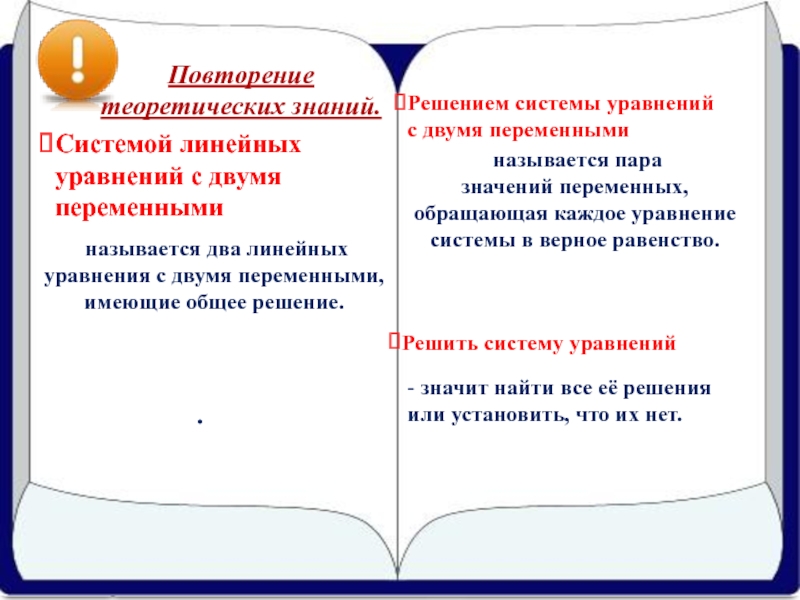 !

Повторение теоретических знаний.

Системой линейных уравнений с двумя переменными

называется два линейных уравнения с двумя переменными, имеющие общее решение.

.

Решением системы уравнений с двумя переменными

называется пара значений переменных, обращающая каждое уравнение системы в верное равенство.

Решить систему уравнений

- значит найти все её решения или установить, что их нет.